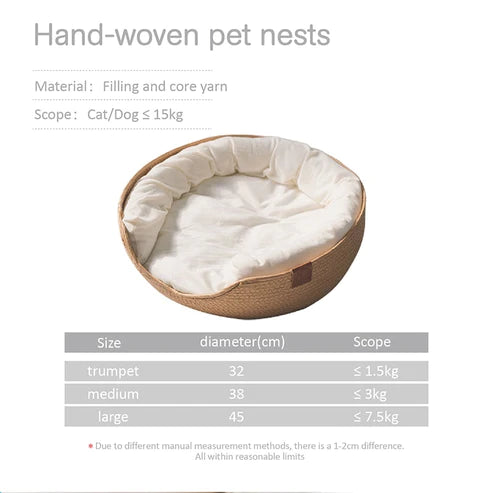 Hand-woven pet nests

Material: Filling and core yarn

Scope: Cat/Dog ≤ 15kg

| Size | diameter(cm) | Scope |
|---|---|---|
| trumpet | 32 | ≤ 1.5kg |
| medium | 38 | ≤ 3kg |
| large | 45 | ≤ 7.5kg |

* Due to different manual measurement methods, there is a 1-2cm difference. All within reasonable limits